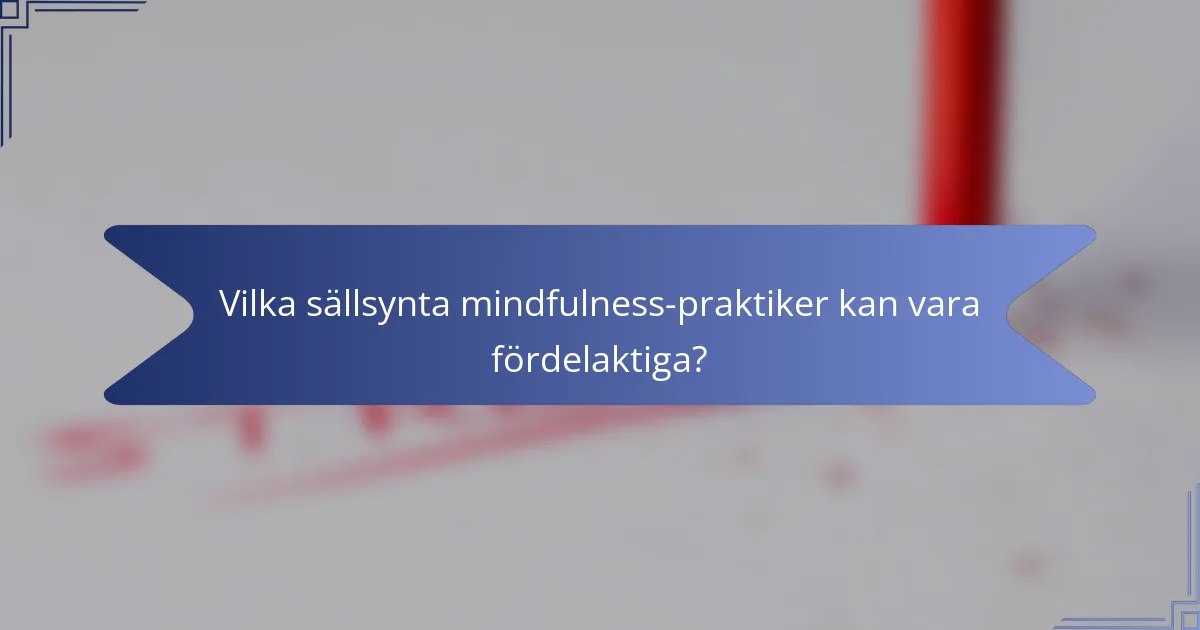 Vilka sällsynta mindfulness-praktiker kan vara fördelaktiga?